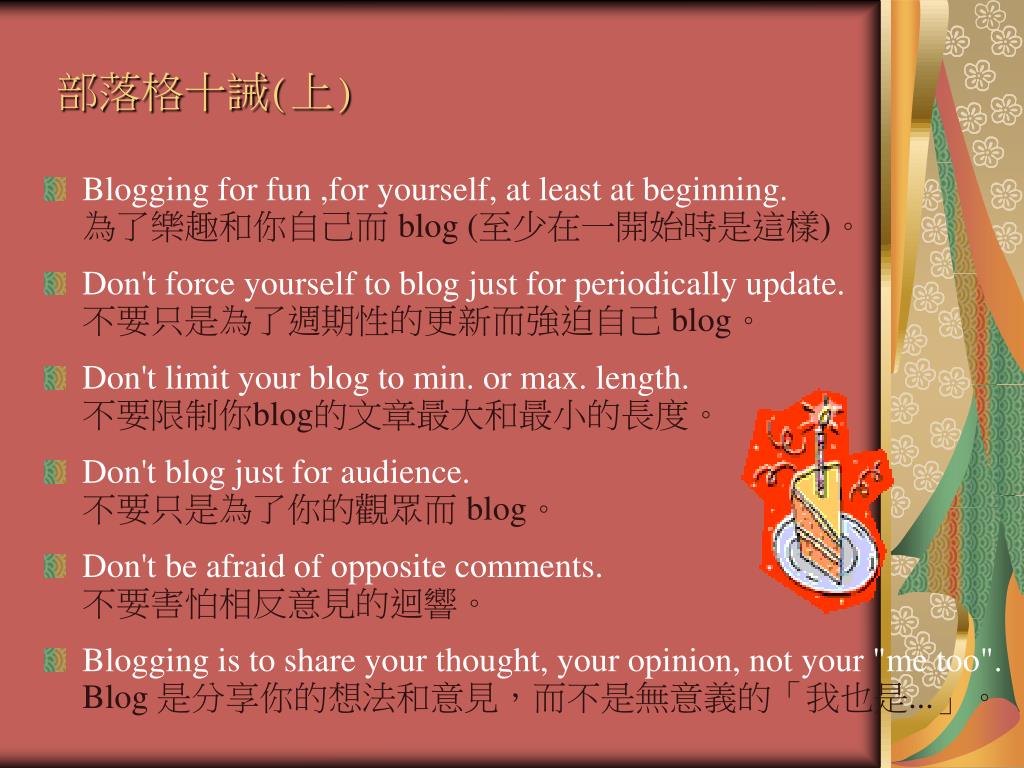 部落格十誡(上)

Blogging for fun ,for yourself, at least at beginning. 為了樂趣和你自己而 blog (至少在一開始時是這樣)。

Don't force yourself to blog just for periodically update. 不要只是為了週期性的更新而強迫自己 blog。

Don't limit your blog to min. or max. length. 不要限制你blog的文章最大和最小的長度。

Don't blog just for audience. 不要只是為了你的觀眾而 blog。

Don't be afraid of opposite comments. 不要害怕相反意見的迴響。

Blogging is to share your thought, your opinion, not your "me too". Blog 是分享你的想法和意見，而不是無意義的「我也是...」。